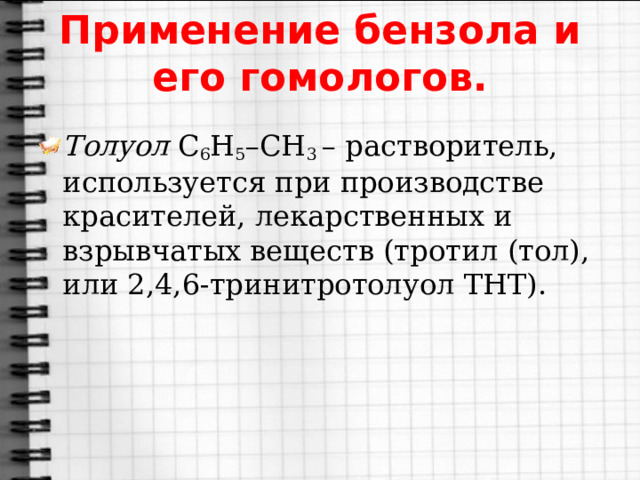 Применение бензола и его гомологов.

Толуол $C_6H_5–CH_3$ – растворитель, используется при производстве красителей, лекарственных и взрывчатых веществ (тротил (тол), или 2,4,6-тринитротолуол ТНТ).